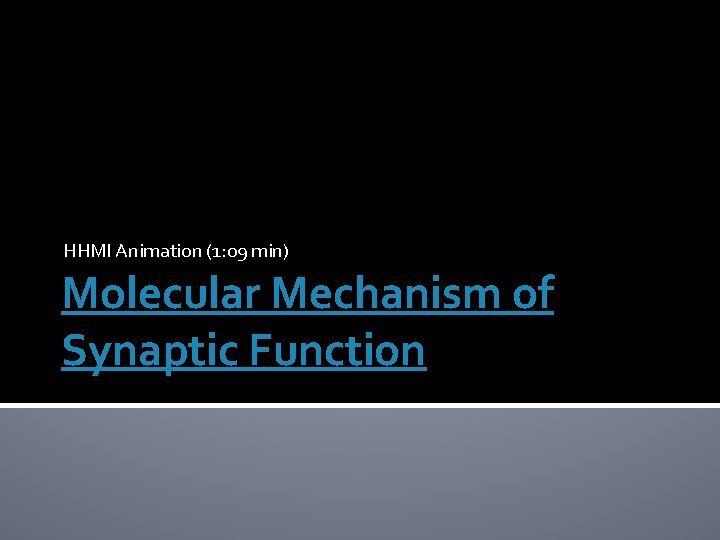 HHMI Animation (1:09 min)

Molecular Mechanism of Synaptic Function